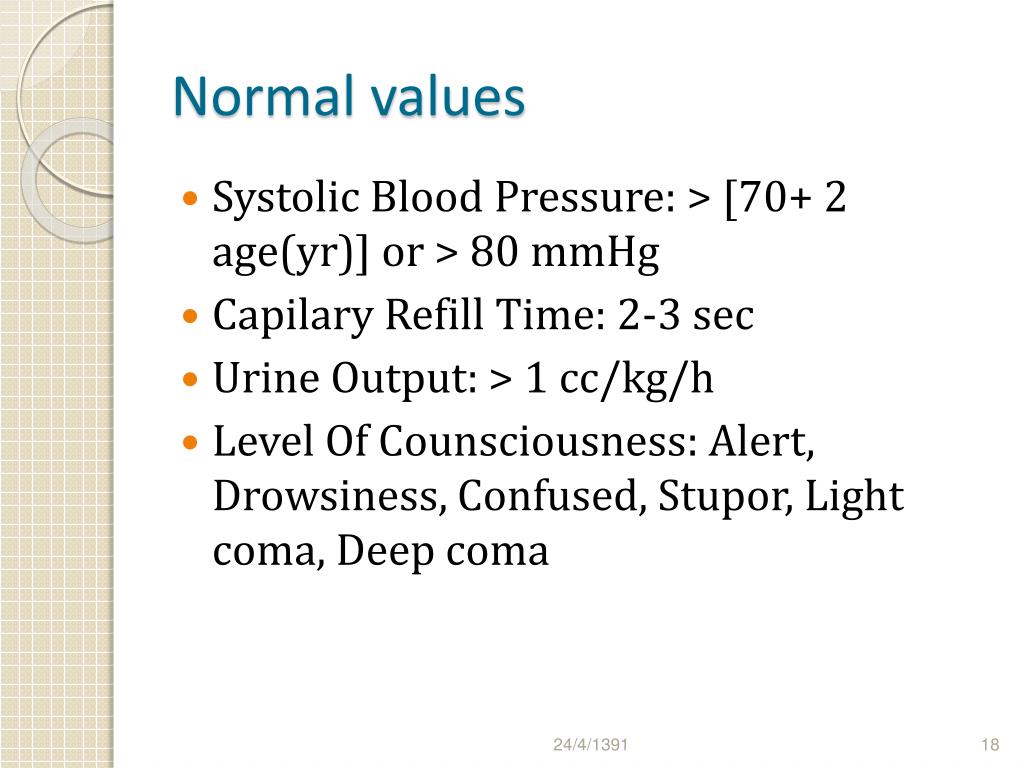 Normal values

- Systolic Blood Pressure: > [70+ 2 age(yr)] or > 80 mmHg
- Capilary Refill Time: 2-3 sec
- Urine Output: > 1 cc/kg/h
- Level Of Counsciousness: Alert, Drowsiness, Confused, Stupor, Light coma, Deep coma

24/4/1391

18